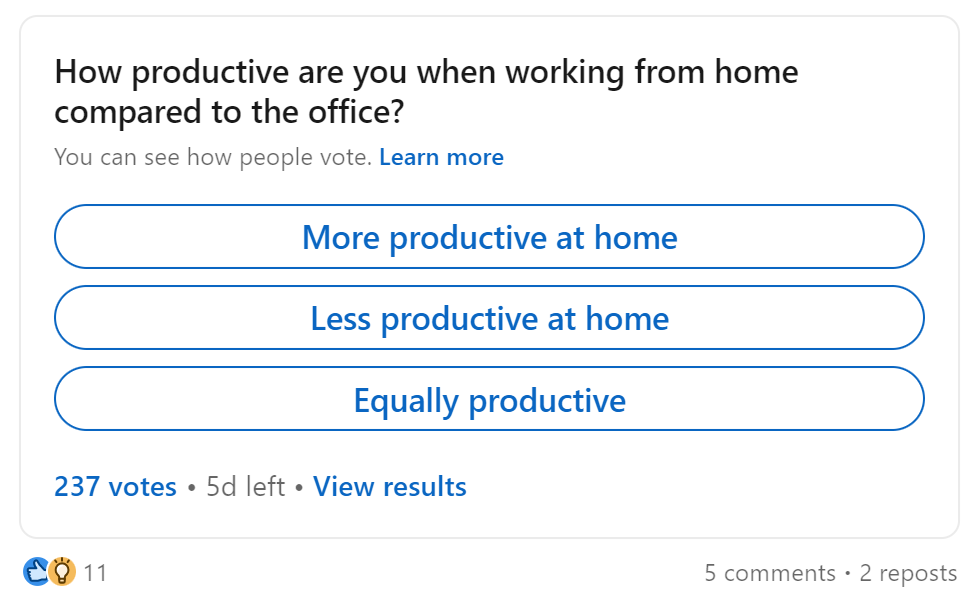 How productive are you when working from home compared to the office?

You can see how people vote. Learn more

More productive at home

Less productive at home

Equally productive

237 votes • 5d left • View results

11

5 comments • 2 reposts